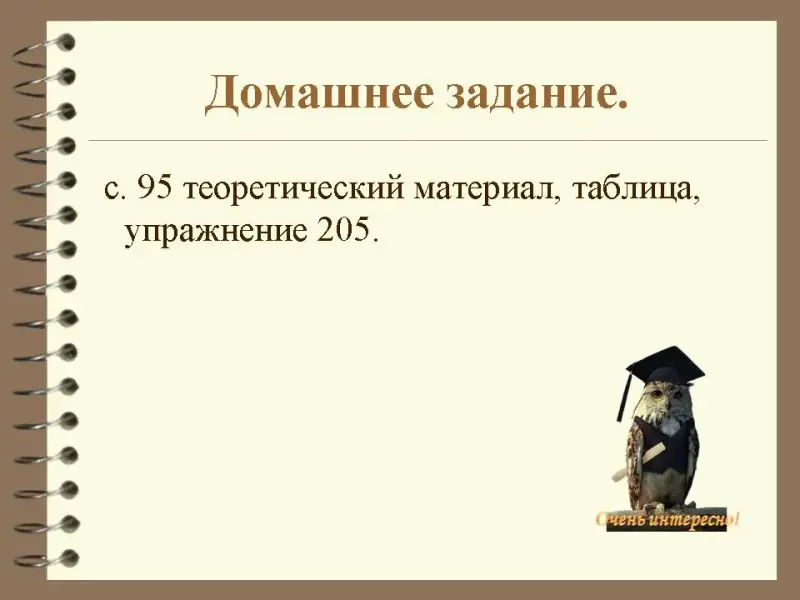 Домашнее задание.

с. 95 теоретический материал, таблица, упражнение 205.

Очень интересно!